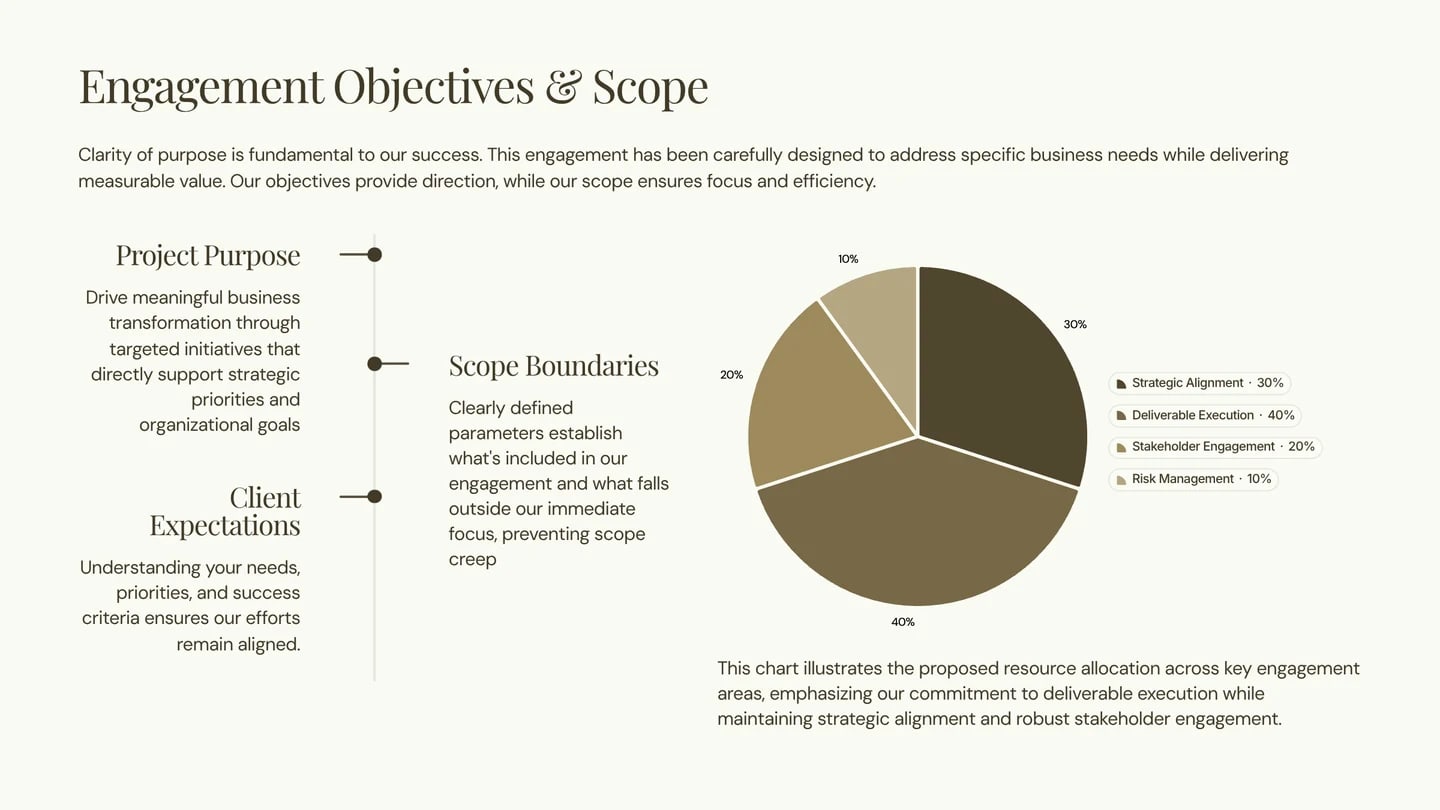 Engagement Objectives & Scope

Clarity of purpose is fundamental to our success. This engagement has been carefully designed to address specific business needs while delivering measurable value. Our objectives provide direction, while our scope ensures focus and efficiency.

Project Purpose

Drive meaningful business transformation through targeted initiatives that directly support strategic priorities and organizational goals

Scope Boundaries

Clearly defined parameters establish what's included in our engagement and what falls outside our immediate focus, preventing scope creep

Client Expectations

Understanding your needs, priorities, and success criteria ensures our efforts remain aligned.

10%

30%

20%

40%

Strategic Alignment · 30%
Deliverable Execution · 40%
Stakeholder Engagement · 20%
Risk Management · 10%

This chart illustrates the proposed resource allocation across key engagement areas, emphasizing our commitment to deliverable execution while maintaining strategic alignment and robust stakeholder engagement.